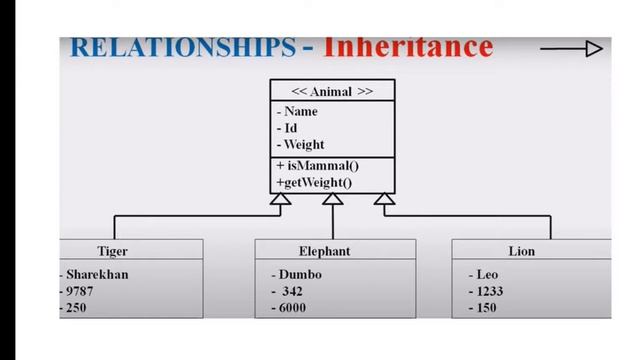 RELATIONSHIPS - Inheritance

<< Animal >>
- Name
- Id
- Weight
+ isMammal()
+getWeight()

Tiger
- Sharekhan
- 9787
- 250

Elephant
- Dumbo
- 342
- 6000

Lion
- Leo
- 1233
- 150